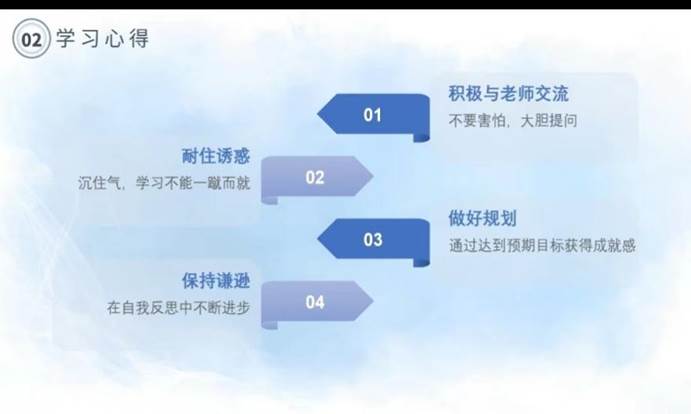 02 学习心得

01
积极与老师交流
不要害怕，大胆提问

耐住诱惑
沉住气，学习不能一蹴而就
02

03
做好规划
通过达到预期目标获得成就感

保持谦逊
在自我反思中不断进步
04